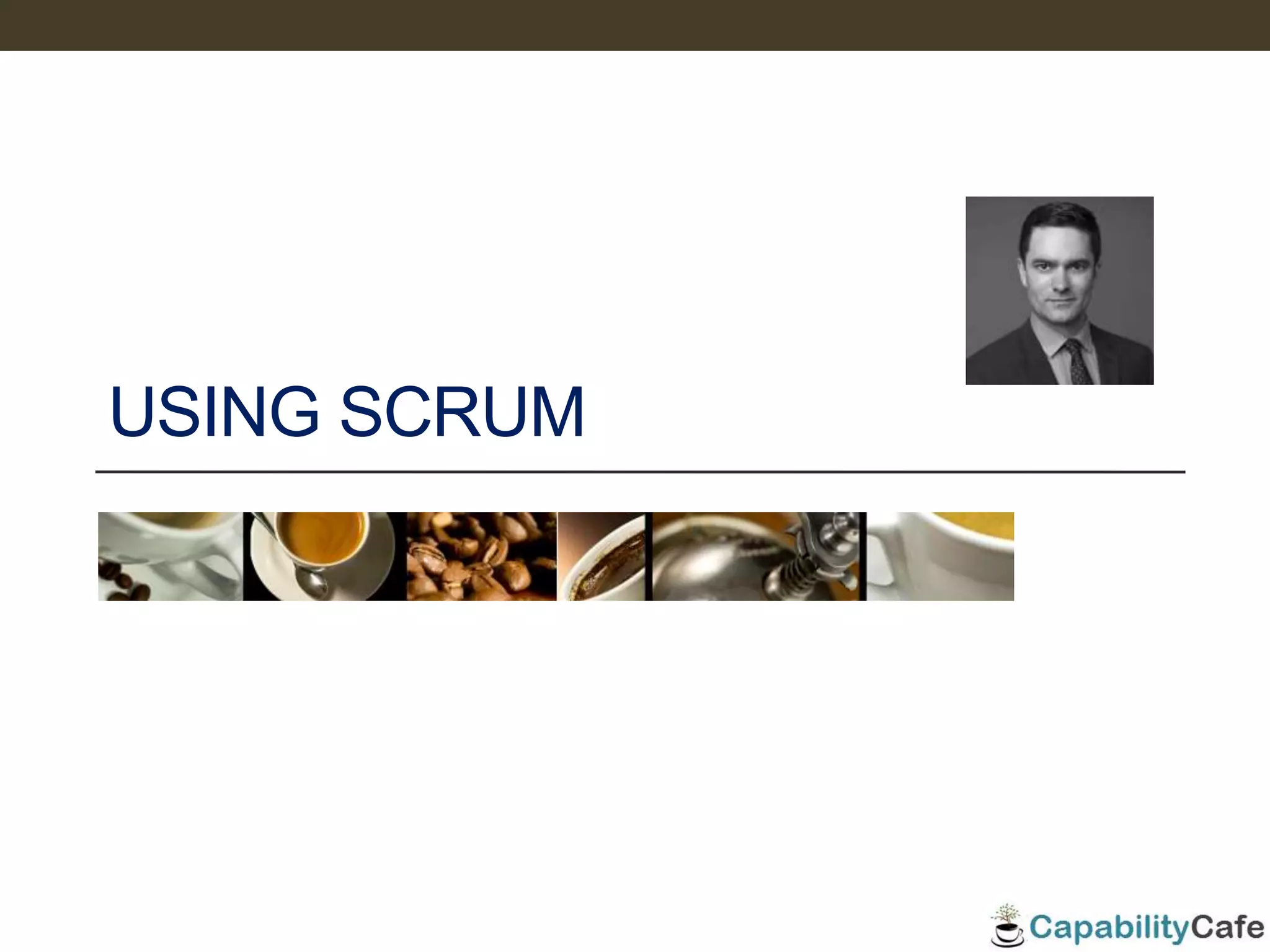 USING SCRUM

CapabilityCafe